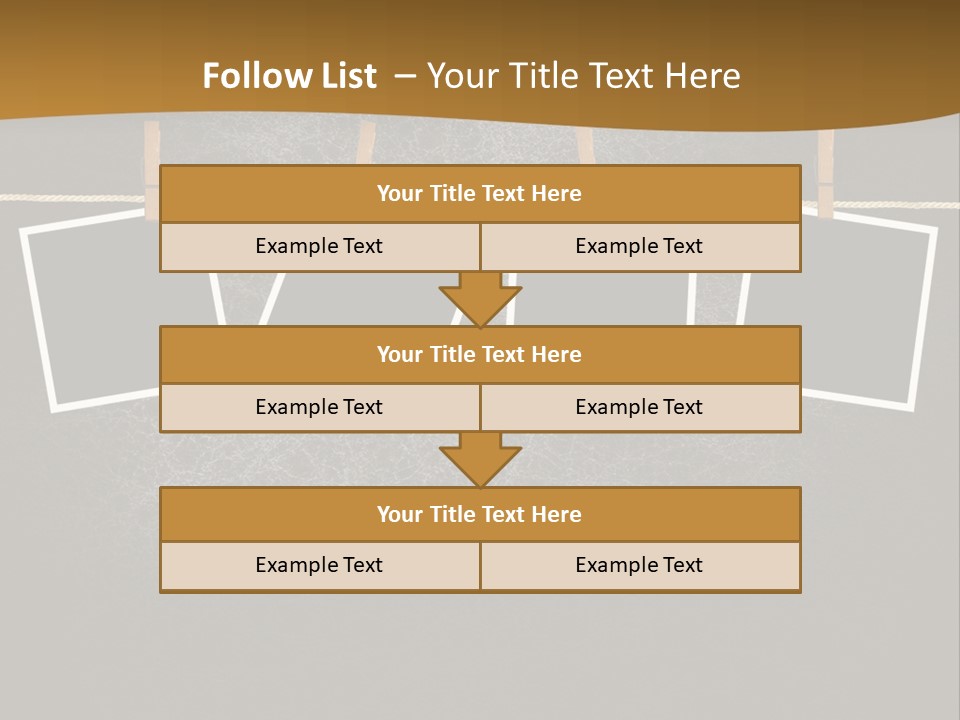 Follow List – Your Title Text Here

Your Title Text Here

Example Text

Example Text

Your Title Text Here

Example Text

Example Text

Your Title Text Here

Example Text

Example Text